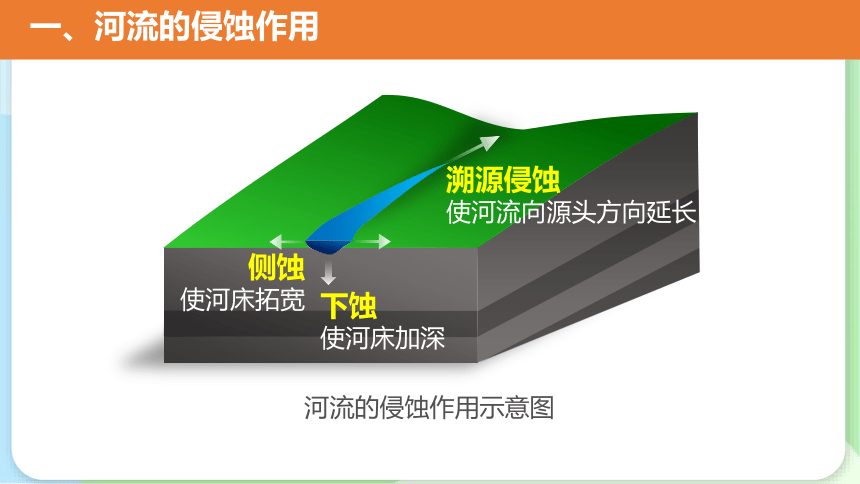 一、河流的侵蚀作用

溯源侵蚀
使河流向源头方向延长

侧蚀
使河床拓宽

下蚀
使河床加深

河流的侵蚀作用示意图